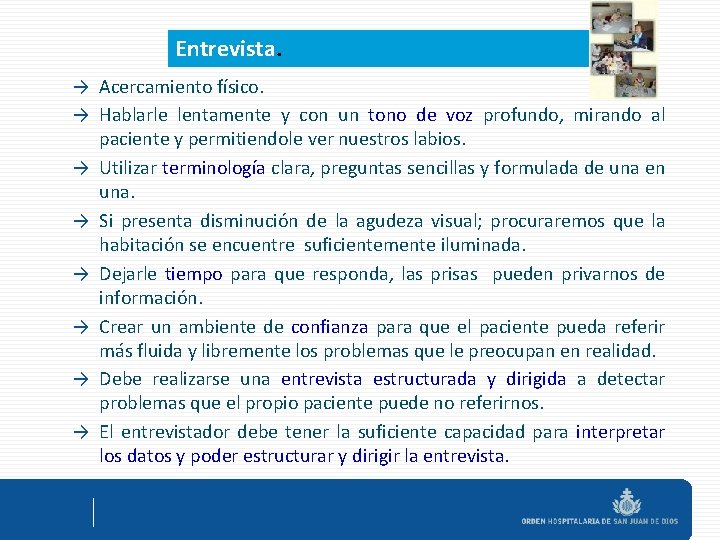 Entrevista.

→ Acercamiento físico.

→ Hablarle lentamente y con un tono de voz profundo, mirando al paciente y permitiendole ver nuestros labios.

→ Utilizar terminología clara, preguntas sencillas y formulada de una en una.

→ Si presenta disminución de la agudeza visual; procuraremos que la habitación se encuentre suficientemente iluminada.

→ Dejarle tiempo para que responda, las prisas pueden privarnos de información.

→ Crear un ambiente de confianza para que el paciente pueda referir más fluida y libremente los problemas que le preocupan en realidad.

→ Debe realizarse una entrevista estructurada y dirigida a detectar problemas que el propio paciente puede no referirnos.

→ El entrevistador debe tener la suficiente capacidad para interpretar los datos y poder estructurar y dirigir la entrevista.

ORDEN HOSPITALARIA DE SAN JUAN DE DIOS